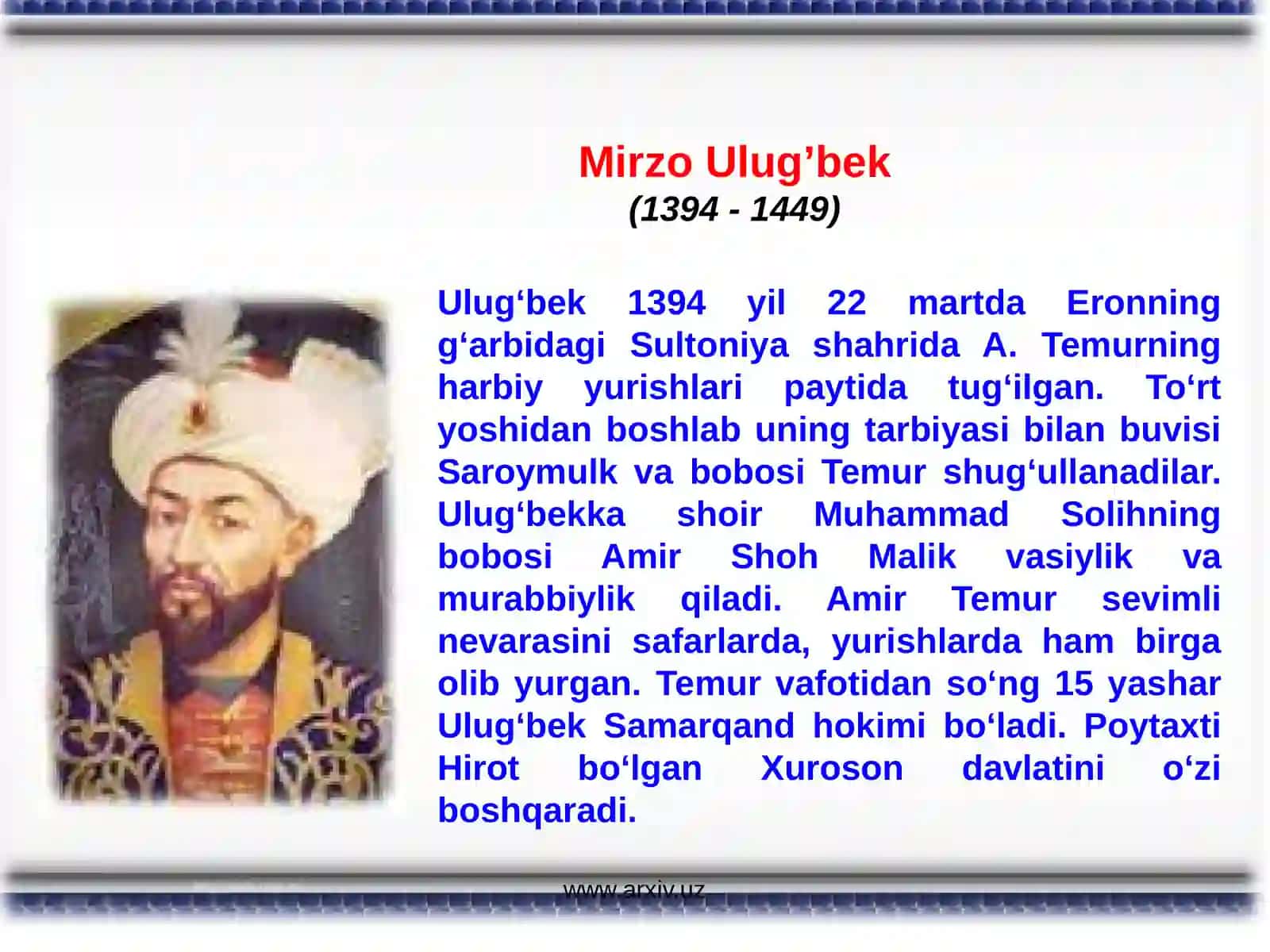 Mirzo Ulug’bek
(1394 - 1449)

Ulug‘bek 1394 yil 22 martda Eronning g‘arbidagi Sultoniya shahrida A. Temurning harbiy yurishlari paytida tug‘ilgan. To‘rt yoshidan boshlab uning tarbiyasi bilan buvisi Saroymulk va bobosi Temur shug‘ullanadilar. Ulug‘bekka shoir Muhammad Solihning bobosi Amir Shoh Malik vasiylik va murabbiylik qiladi. Amir Temur sevimli nevarasini safarlarda, yurishlarda ham birga olib yurgan. Temur vafotidan so‘ng 15 yashar Ulug‘bek Samarqand hokimi bo‘ladi. Poytaxti Hirot bo‘lgan Xuroson davlatini o‘zi boshqaradi.

www.arxiv.uz